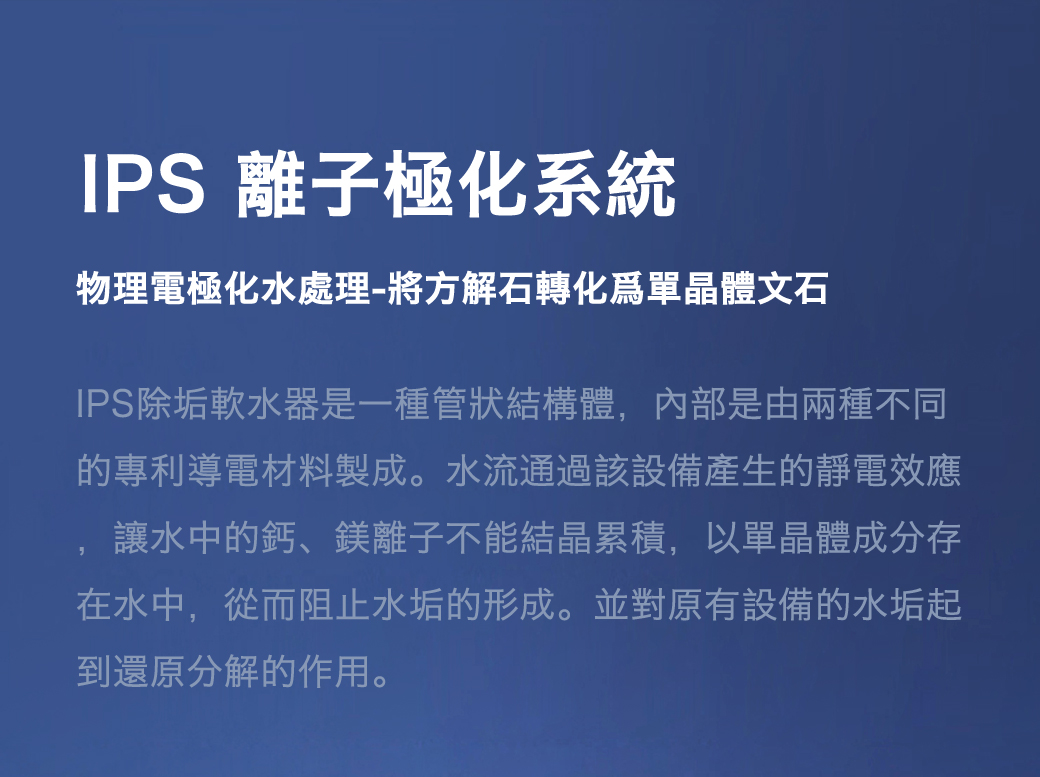 IPS 離子極化系統

物理電極化水處理-將方解石轉化爲單晶體文石

IPS除垢軟水器是一種管狀結構體，內部是由兩種不同的專利導電材料製成。水流通過該設備產生的靜電效應，讓水中的鈣、鎂離子不能結晶累積，以單晶體成分存在水中，從而阻止水垢的形成。並對原有設備的水垢起到還原分解的作用。